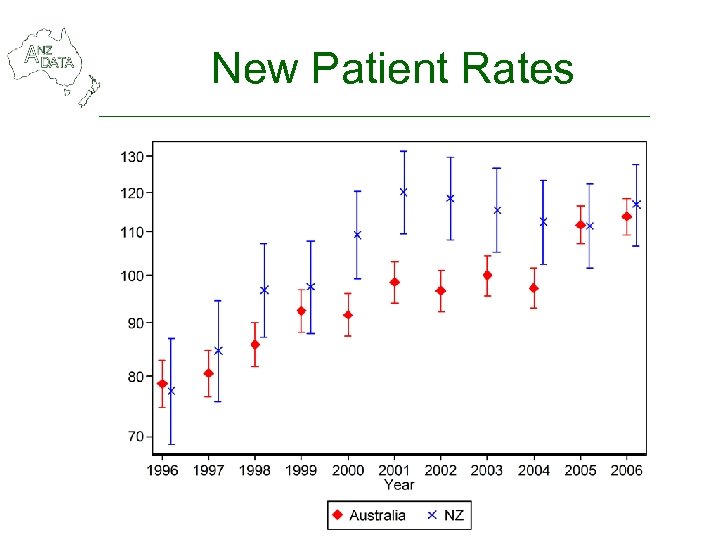 ANZ DATA

New Patient Rates

130
120
110
100
90
80
70

1996 1997 1998 1999 2000 2001 2002 2003 2004 2005 2006
Year

Australia NZ